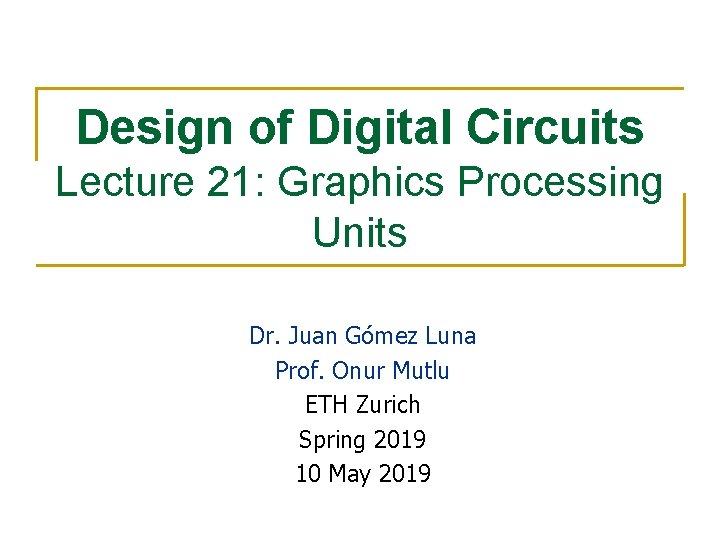 Design of Digital Circuits
Lecture 21: Graphics Processing Units

Dr. Juan Gómez Luna
Prof. Onur Mutlu
ETH Zurich
Spring 2019
10 May 2019